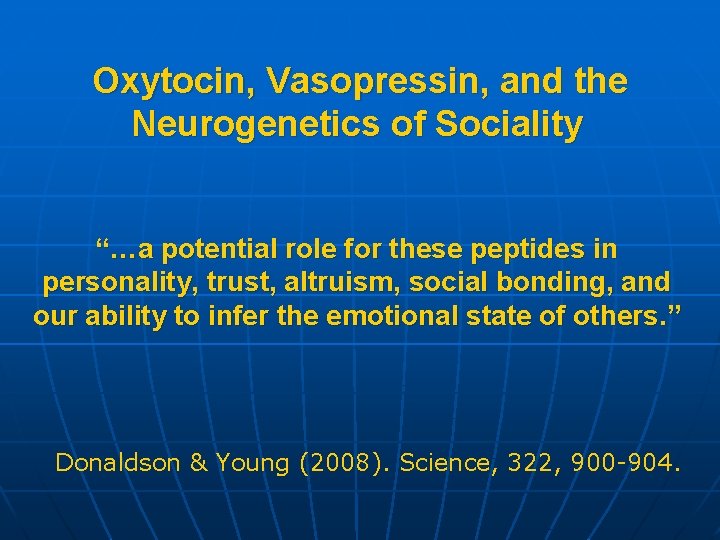 Oxytocin, Vasopressin, and the Neurogenetics of Sociality

“…a potential role for these peptides in personality, trust, altruism, social bonding, and our ability to infer the emotional state of others.”

Donaldson & Young (2008). Science, 322, 900-904.